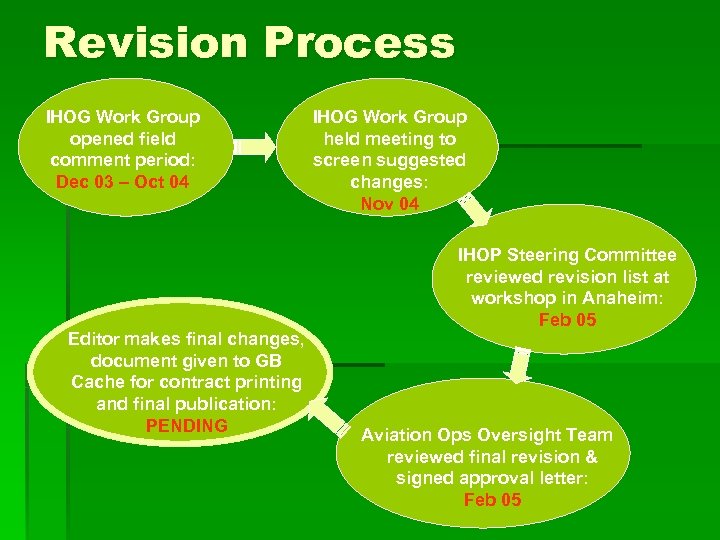 Revision Process

IHOG Work Group opened field comment period: Dec 03 – Oct 04

IHOG Work Group held meeting to screen suggested changes: Nov 04

IHOP Steering Committee reviewed revision list at workshop in Anaheim: Feb 05

Aviation Ops Oversight Team reviewed final revision & signed approval letter: Feb 05

Editor makes final changes, document given to GB Cache for contract printing and final publication: PENDING